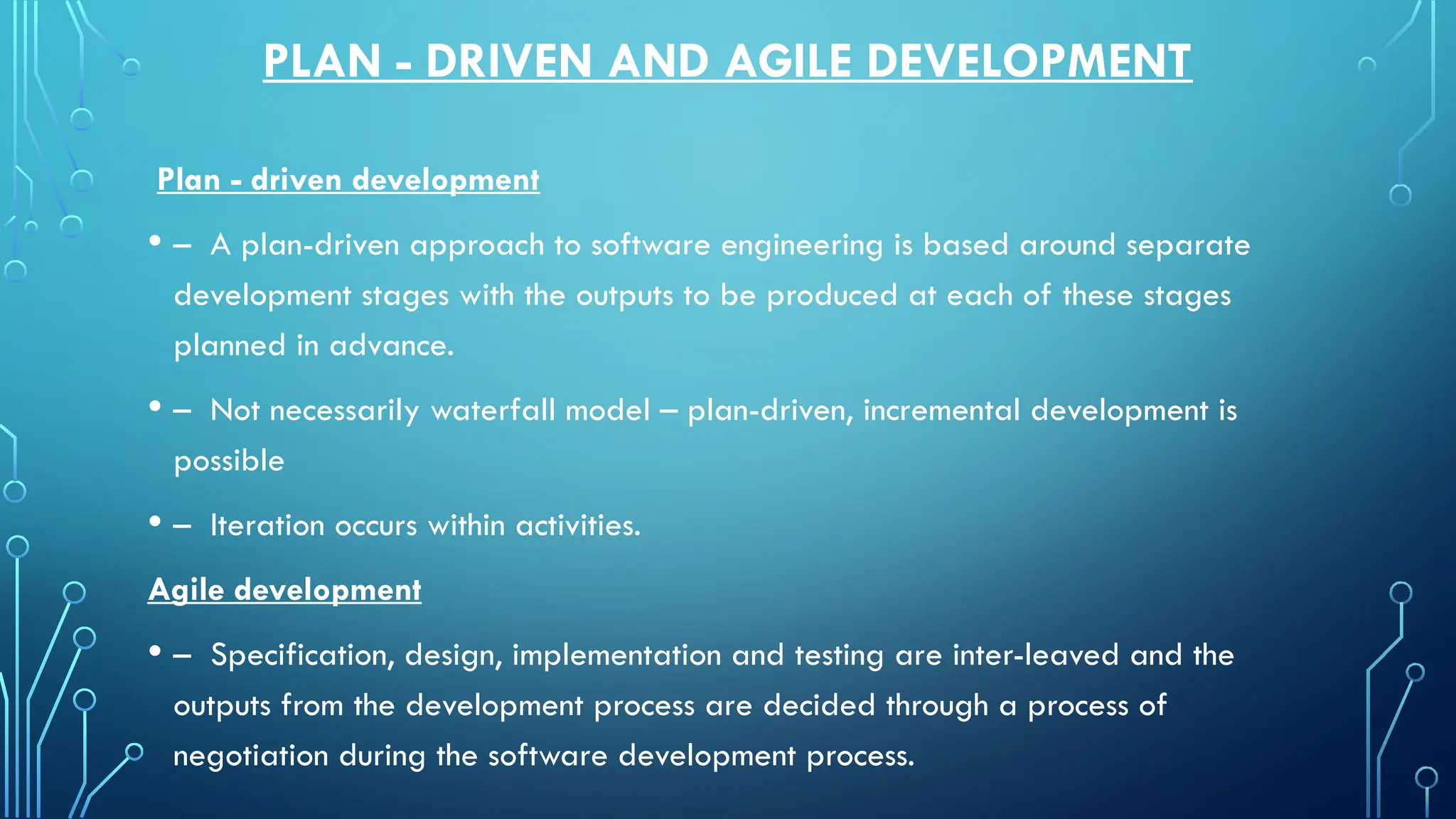 PLAN - DRIVEN AND AGILE DEVELOPMENT

Plan - driven development

• – A plan-driven approach to software engineering is based around separate development stages with the outputs to be produced at each of these stages planned in advance.

• – Not necessarily waterfall model – plan-driven, incremental development is possible

• – Iteration occurs within activities.

Agile development

• – Specification, design, implementation and testing are inter-leaved and the outputs from the development process are decided through a process of negotiation during the software development process.